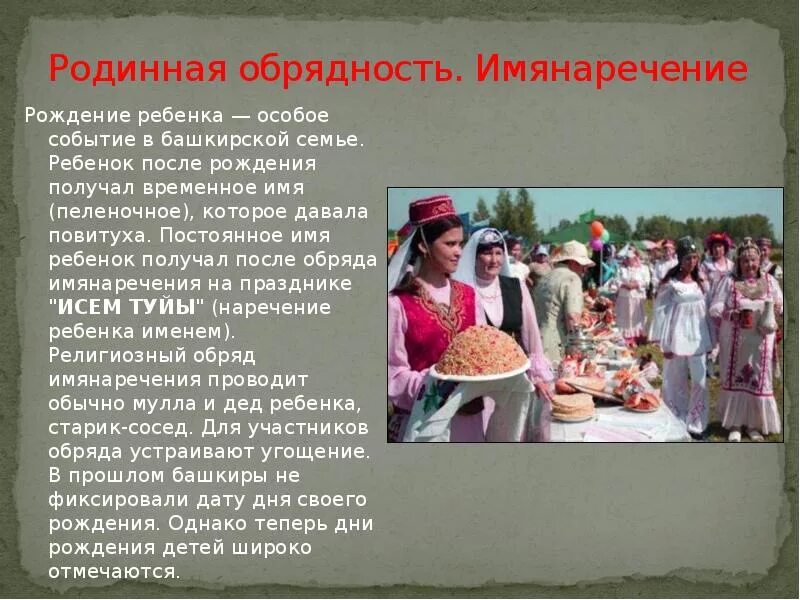 Родинная обрядность. Имянаречение

Рождение ребенка — особое событие в башкирской семье. Ребенок после рождения получал временное имя (пеленочное), которое давала повитуха. Постоянное имя ребенок получал после обряда имянаречения на празднике "ИСЕМ ТУЙЫ" (наречение ребенка именем). Религиозный обряд имянаречения проводит обычно мулла и дед ребенка, старик-сосед. Для участников обряда устраивают угощение. В прошлом башкиры не фиксировали дату дня своего рождения. Однако теперь дни рождения детей широко отмечаются.